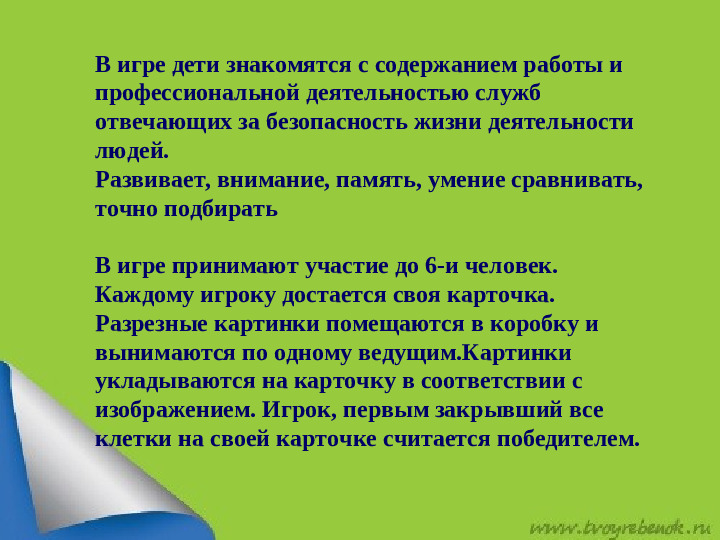 В игре дети знакомятся с содержанием работы и профессиональной деятельностью служб отвечающих за безопасность жизни деятельности людей.
Развивает, внимание, память, умение сравнивать, точно подбирать

В игре принимают участие до 6-и человек.
Каждому игроку достается своя карточка.
Разрезные картинки помещаются в коробку и вынимаются по одному ведущим.Картинки укладываются на карточку в соответствии с изображением. Игрок, первым закрывший все клетки на своей карточке считается победителем.

www.tvoyrebenok.ru